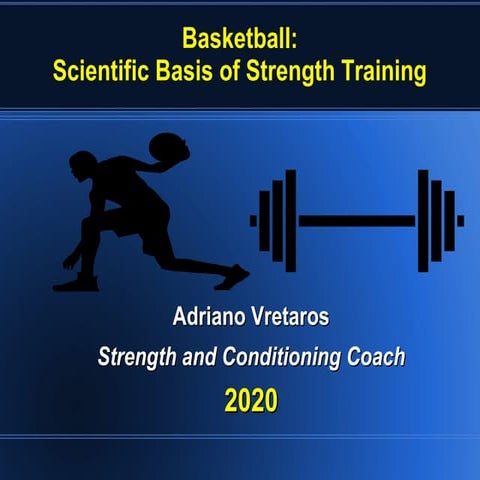 Basketball:
Scientific Basis of Strength Training

Adriano Vretaros

Strength and Conditioning Coach

2020